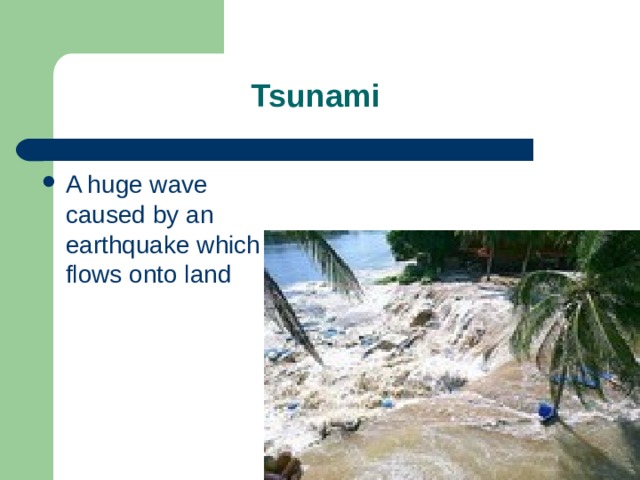 Tsunami

• A huge wave caused by an earthquake which flows onto land